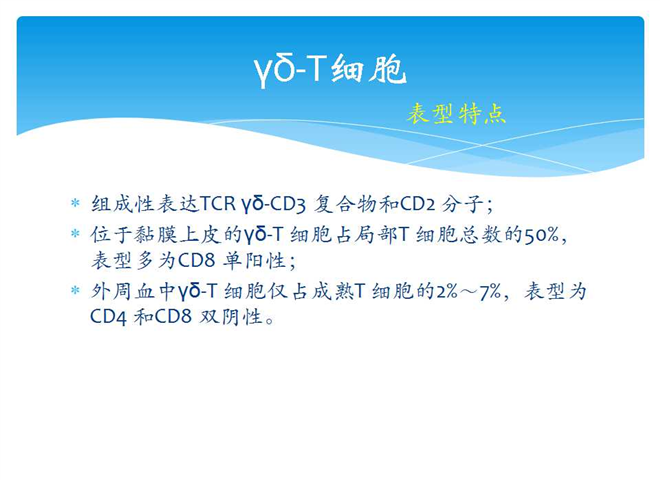 γδ-T细胞

表型特点

* 组成性表达TCR γδ-CD3 复合物和CD2 分子；
* 位于黏膜上皮的γδ-T 细胞占局部T 细胞总数的50%，表型多为CD8 单阳性；
* 外周血中γδ-T 细胞仅占成熟T 细胞的2%～7%，表型为CD4 和CD8 双阴性。